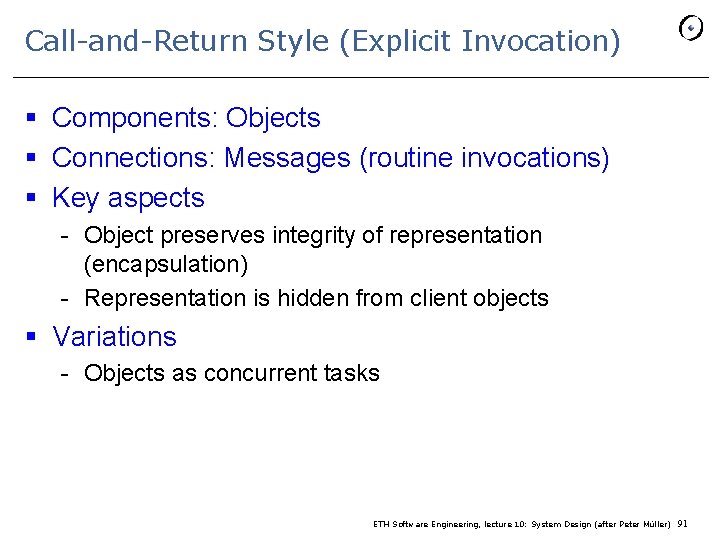 Call-and-Return Style (Explicit Invocation)

▪ Components: Objects
▪ Connections: Messages (routine invocations)
▪ Key aspects
- Object preserves integrity of representation (encapsulation)
- Representation is hidden from client objects
▪ Variations
- Objects as concurrent tasks

ETH Software Engineering, lecture 10: System Design (after Peter Müller) 91